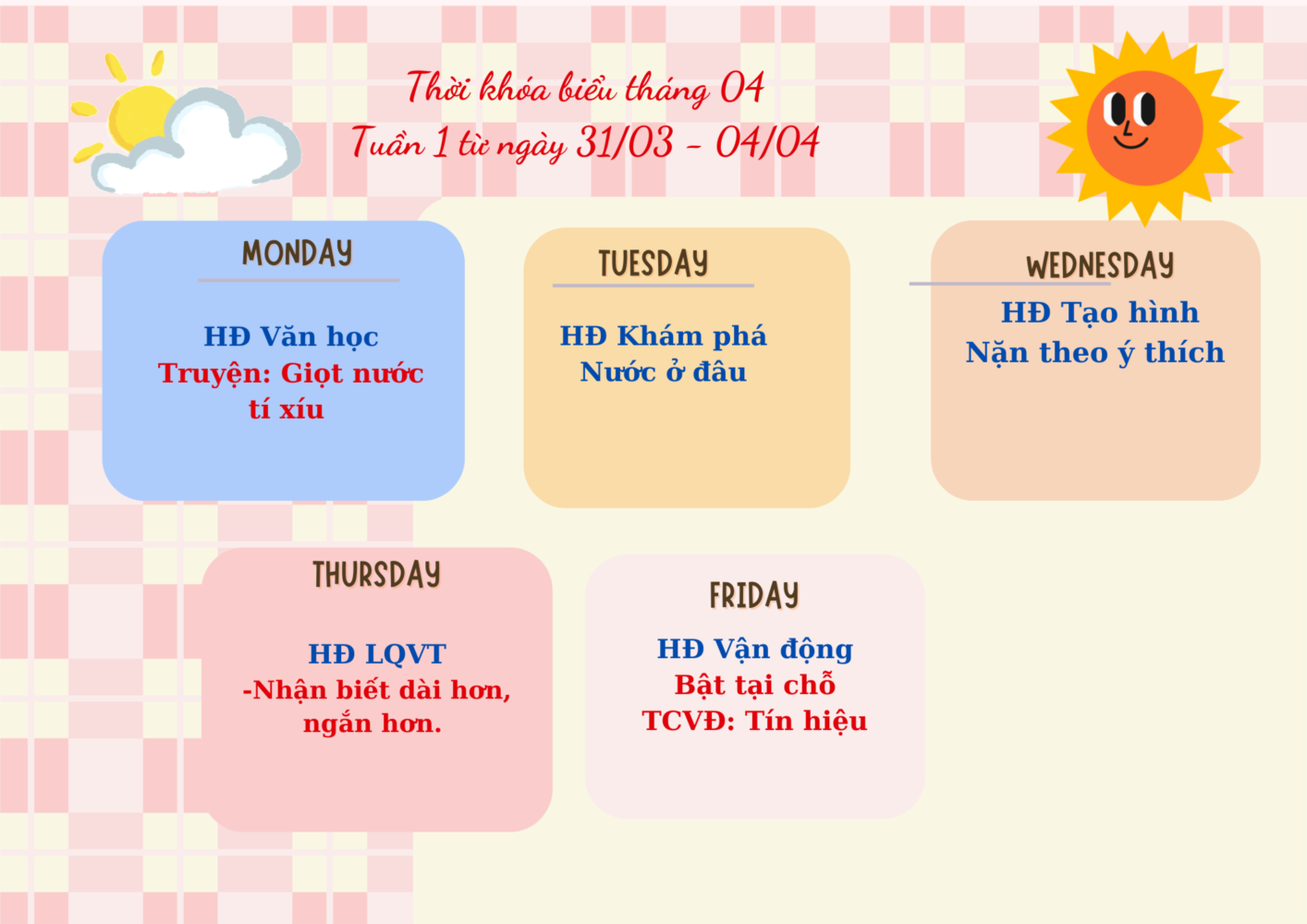 Thời khóa biểu tháng 04
Tuần 1 từ ngày 31/03 - 04/04

MONDAY

HĐ Văn học
Truyện: Giọt nước tí xíu

TUESDAY

HĐ Khám phá
Nước ở đâu

WEDNESDAY

HĐ Tạo hình
Nặn theo ý thích

THURSDAY

HĐ LQVT
-Nhận biết dài hơn, ngắn hơn.

FRIDAY

HĐ Vận động
Bật tại chỗ
TCVĐ: Tín hiệu